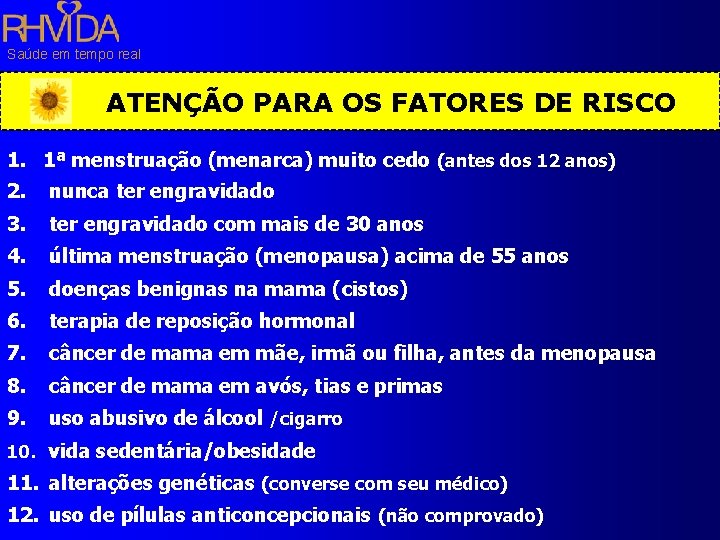 RHVIDA
Saúde em tempo real

ATENÇÃO PARA OS FATORES DE RISCO

1. 1ª menstruação (menarca) muito cedo (antes dos 12 anos)
2. nunca ter engravidado
3. ter engravidado com mais de 30 anos
4. última menstruação (menopausa) acima de 55 anos
5. doenças benignas na mama (cistos)
6. terapia de reposição hormonal
7. câncer de mama em mãe, irmã ou filha, antes da menopausa
8. câncer de mama em avós, tias e primas
9. uso abusivo de álcool /cigarro
10. vida sedentária/obesidade
11. alterações genéticas (converse com seu médico)
12. uso de pílulas anticoncepcionais (não comprovado)